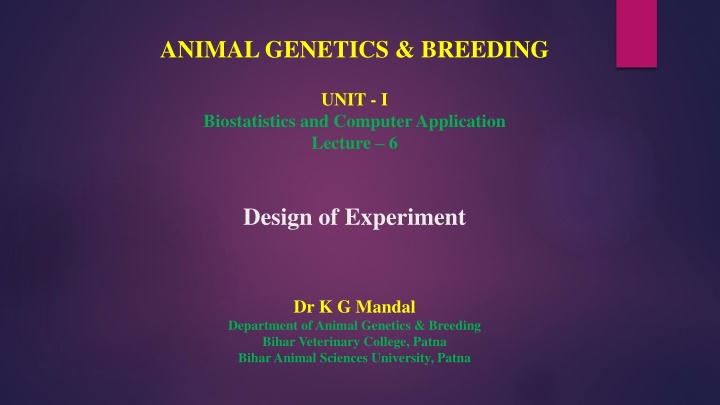 ANIMAL GENETICS & BREEDING

UNIT - I
Biostatistics and Computer Application
Lecture – 6

Design of Experiment

Dr K G Mandal
Department of Animal Genetics & Breeding
Bihar Veterinary College, Patna
Bihar Animal Sciences University, Patna